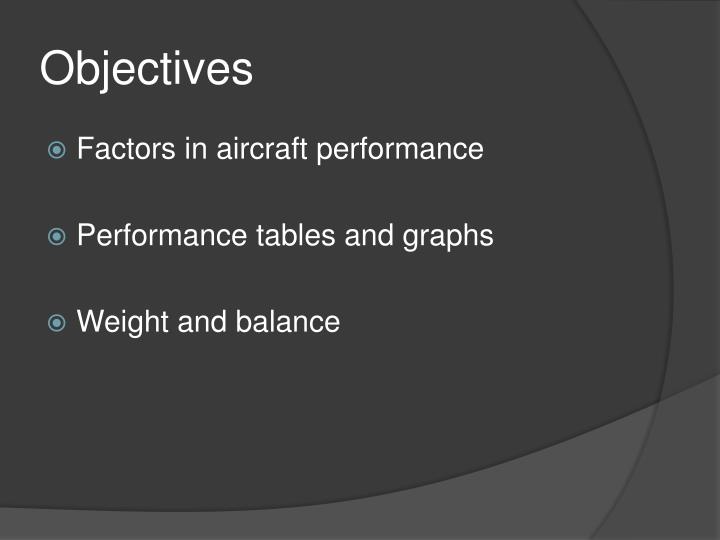 Objectives

Factors in aircraft performance

Performance tables and graphs

Weight and balance